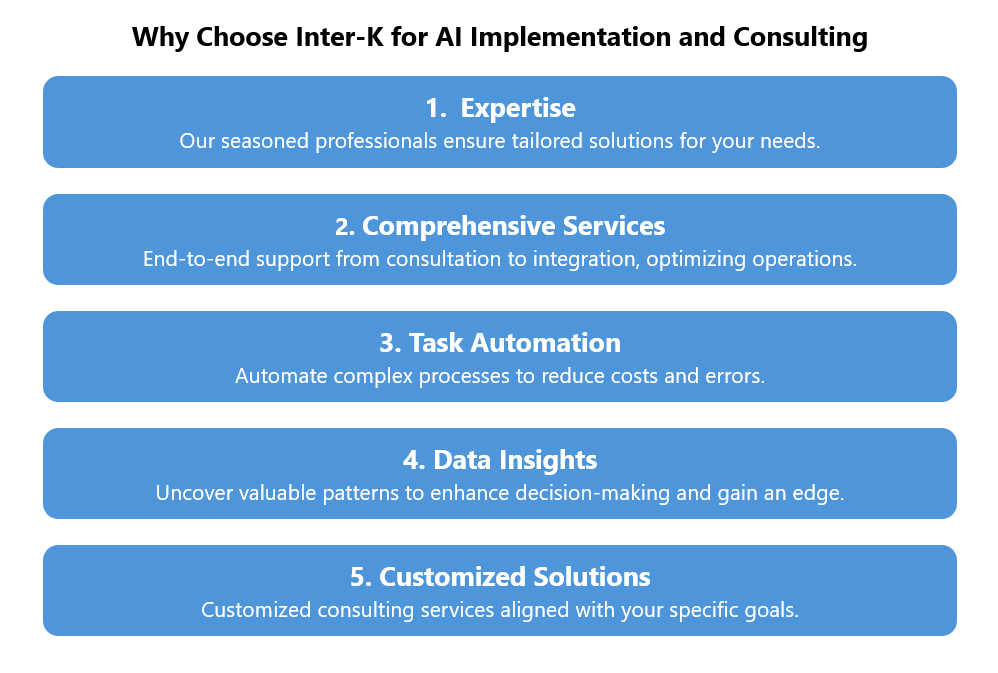 Why Choose Inter-K for AI Implementation and Consulting

1. Expertise
Our seasoned professionals ensure tailored solutions for your needs.

2. Comprehensive Services
End-to-end support from consultation to integration, optimizing operations.

3. Task Automation
Automate complex processes to reduce costs and errors.

4. Data Insights
Uncover valuable patterns to enhance decision-making and gain an edge.

5. Customized Solutions
Customized consulting services aligned with your specific goals.